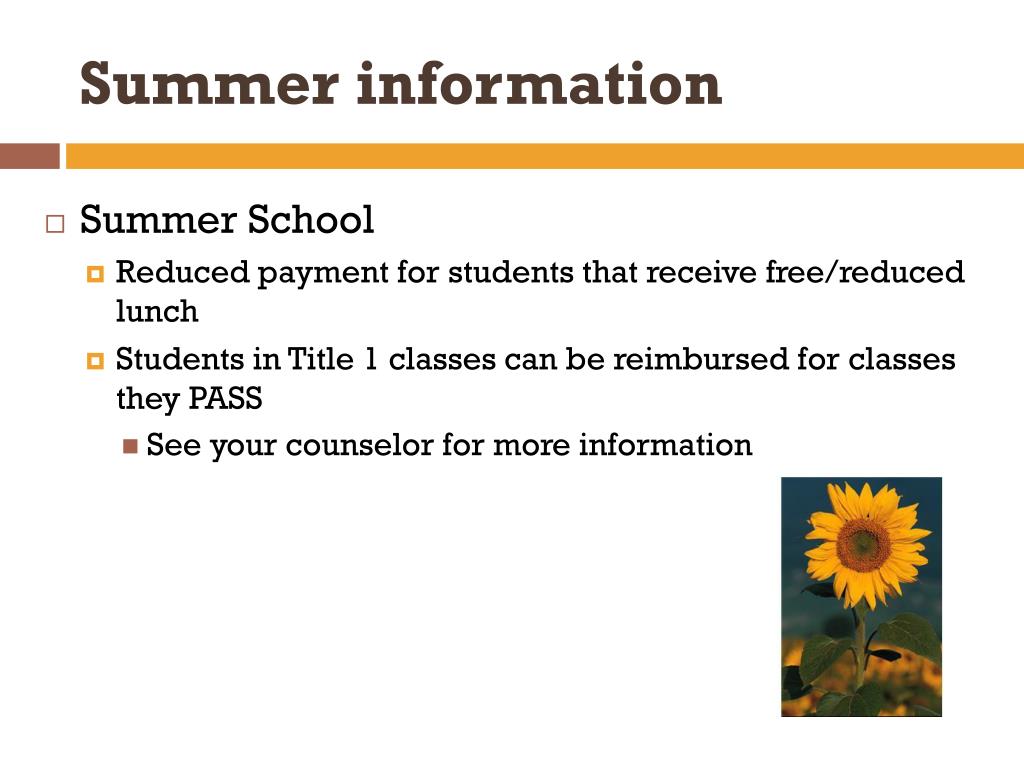 Summer information

Summer School

Reduced payment for students that receive free/reduced lunch

Students in Title 1 classes can be reimbursed for classes they PASS

See your counselor for more information